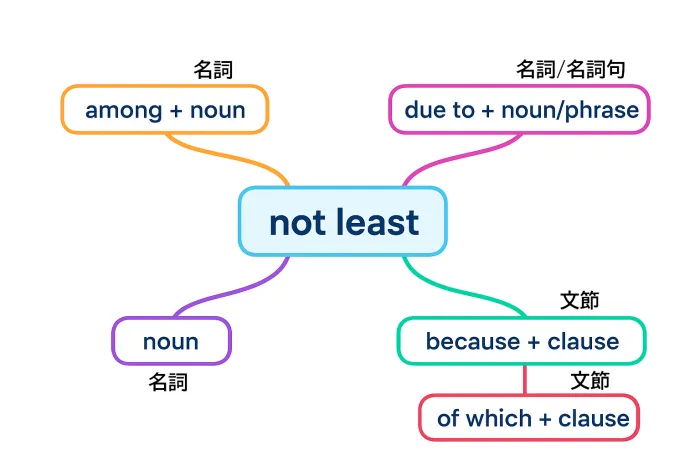 名詞
among + noun

名詞/名詞句
due to + noun/phrase

not least

noun
名詞

文節
because + clause

文節
of which + clause